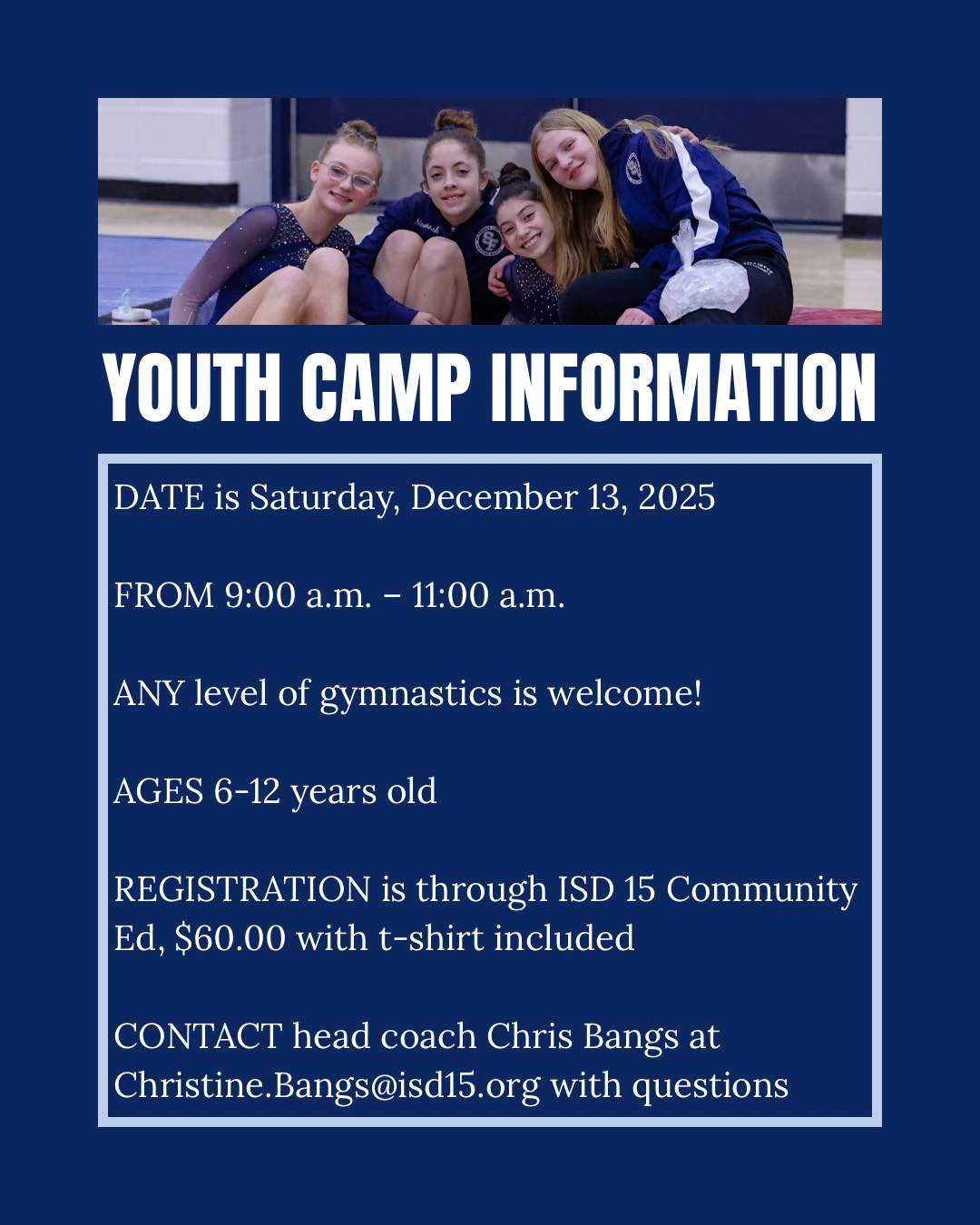 YOUTH CAMP INFORMATION

DATE is Saturday, December 13, 2025

FROM 9:00 a.m. – 11:00 a.m.

ANY level of gymnastics is welcome!

AGES 6-12 years old

REGISTRATION is through ISD 15 Community Ed, $60.00 with t-shirt included

CONTACT head coach Chris Bangs at Christine.Bangs@isd15.org with questions